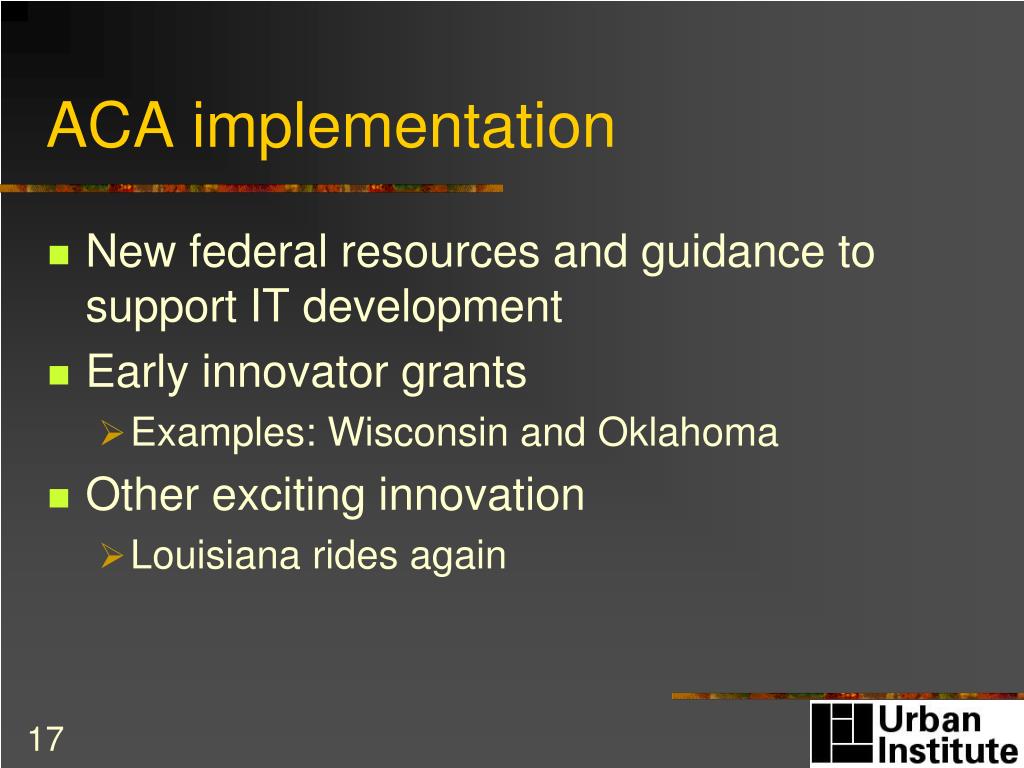 ACA implementation

New federal resources and guidance to support IT development

Early innovator grants

Examples: Wisconsin and Oklahoma

Other exciting innovation

Louisiana rides again

17

Urban Institute